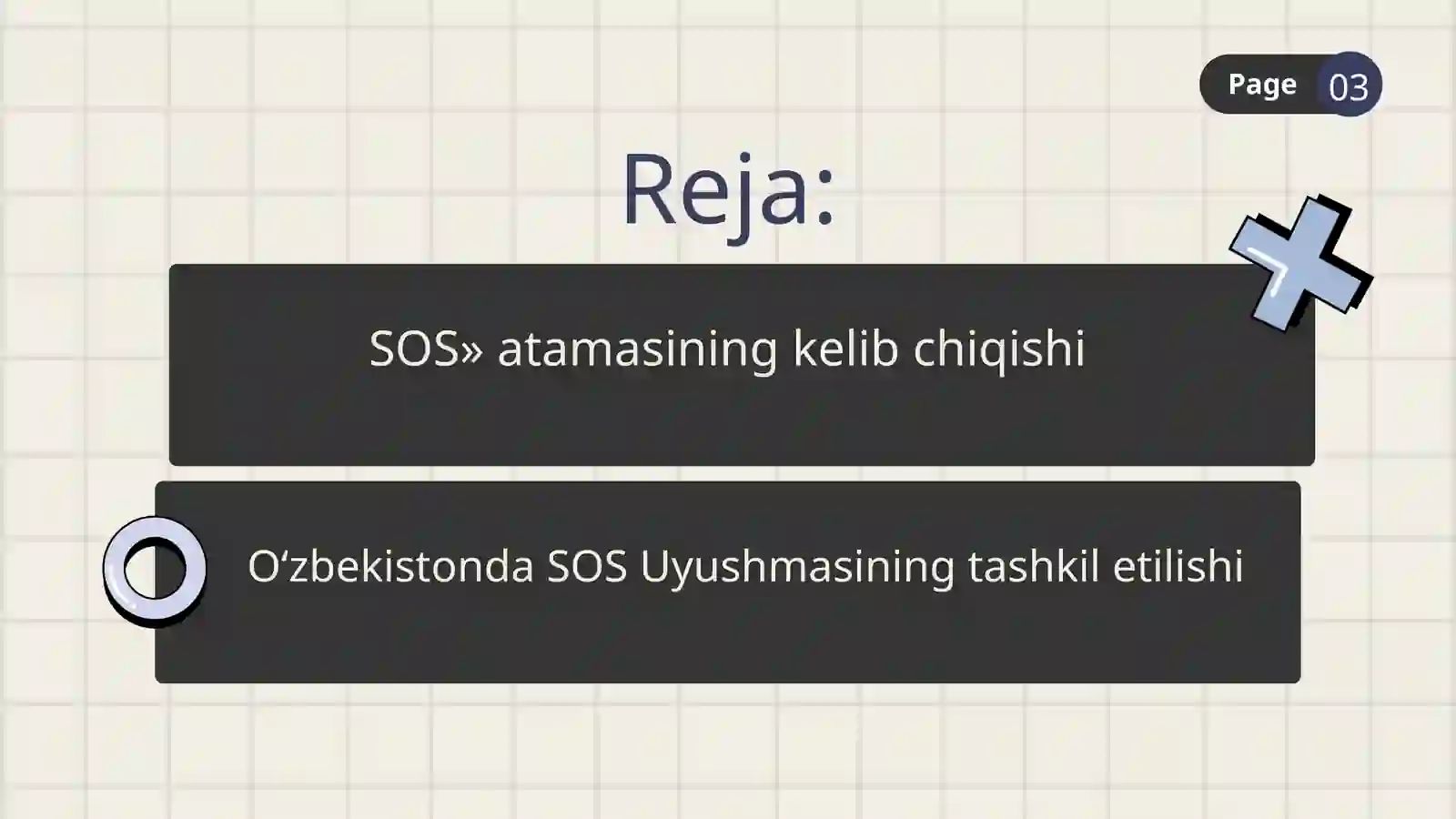 Page 03

Reja:

SOS» atamasining kelib chiqishi

O‘zbekistonda SOS Uyushmasining tashkil etilishi